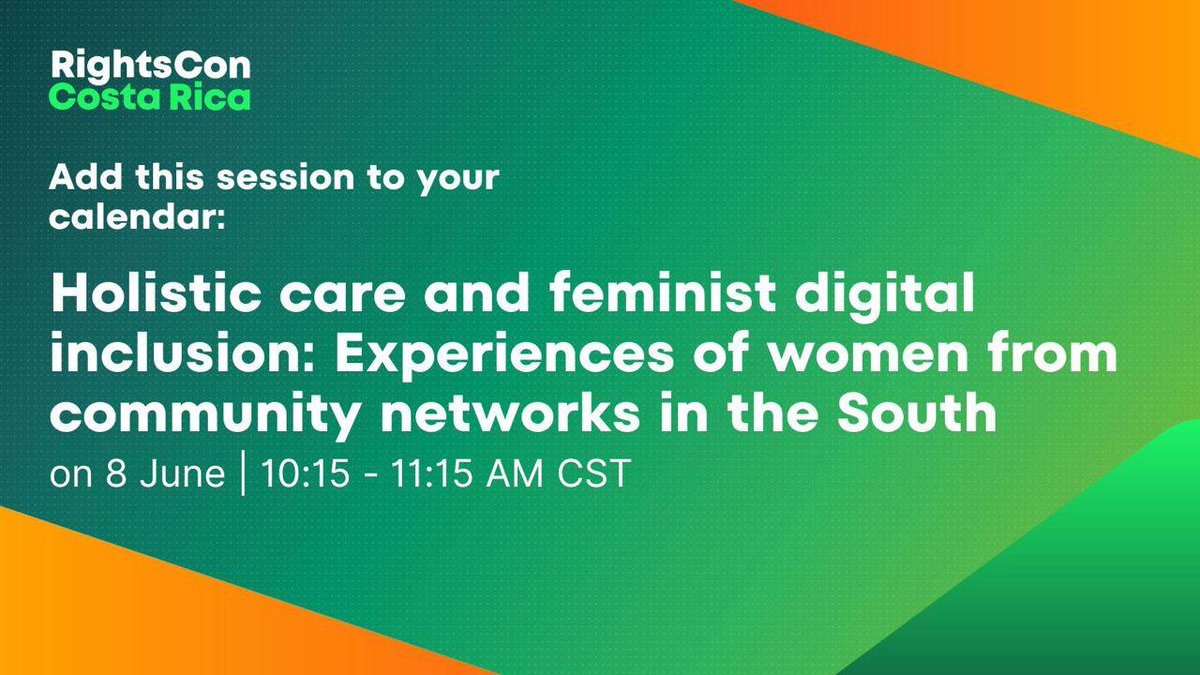 RightsCon
Costa Rica

Add this session to your calendar:

Holistic care and feminist digital inclusion: Experiences of women from community networks in the South

on 8 June | 10:15 - 11:15 AM CST